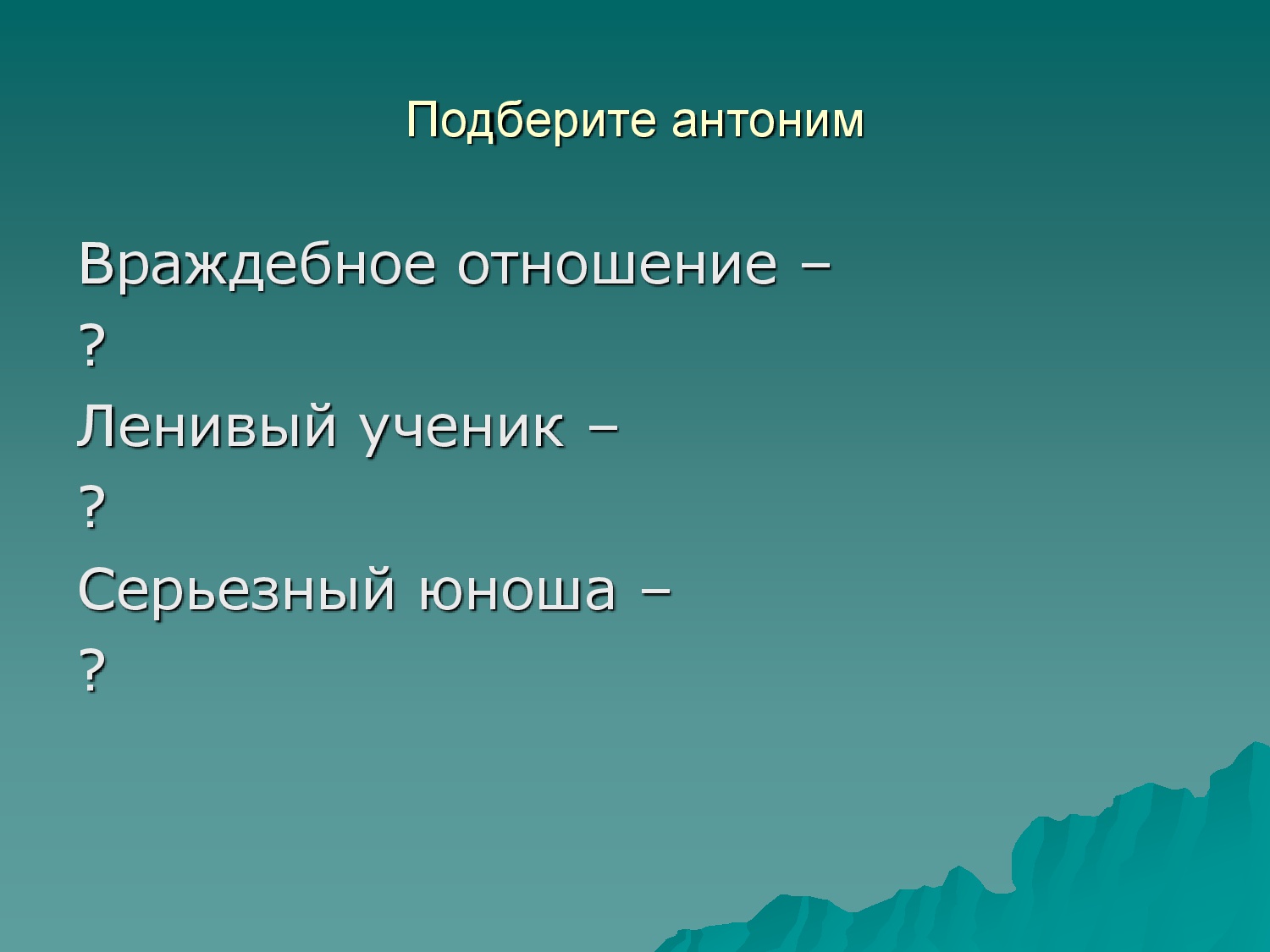 Подберите антоним

Враждебное отношение –
?
Ленивый ученик –
?
Серьезный юноша –
?